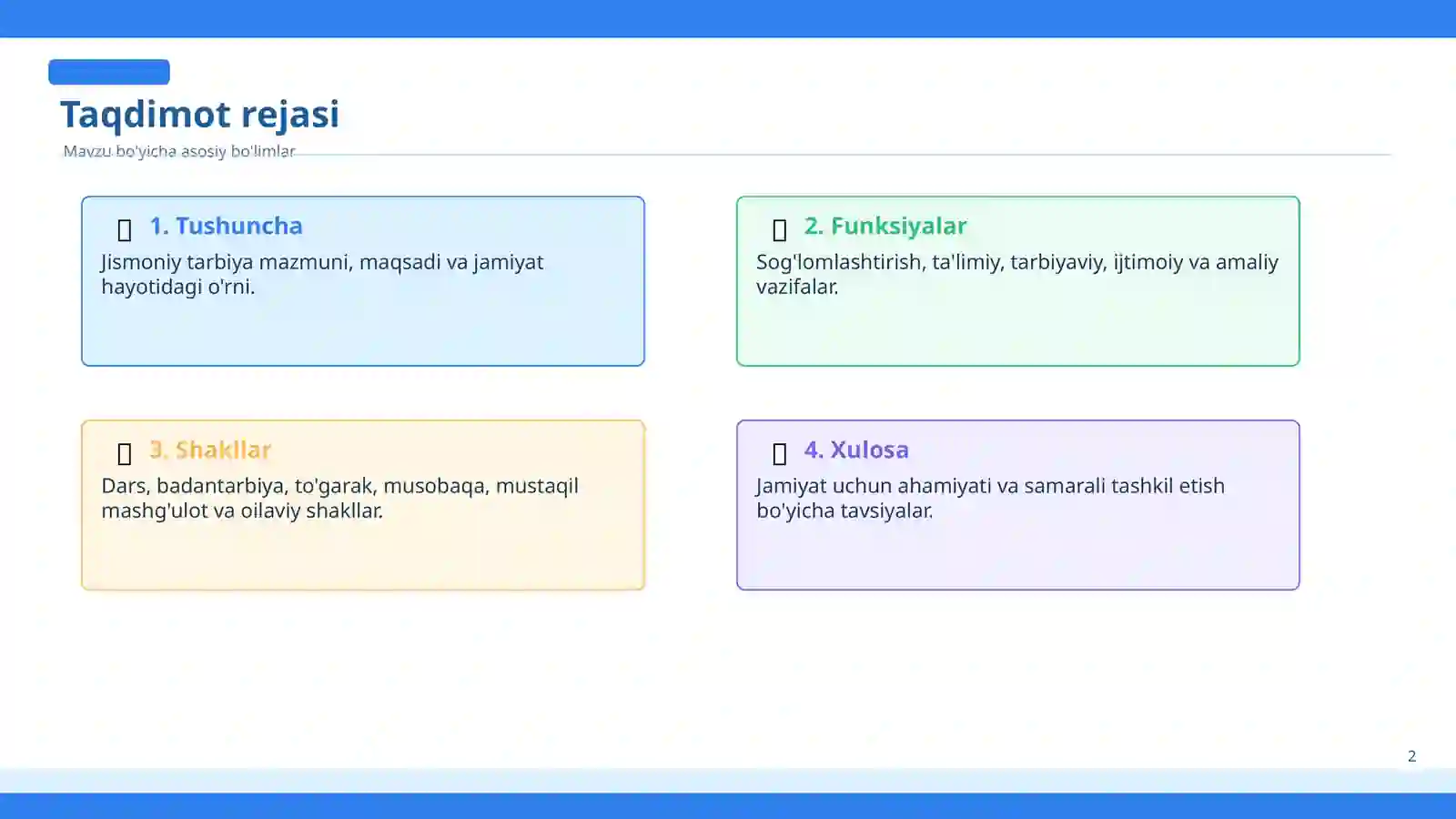 Taqdimot rejasi

Mavzu bo'yicha asosiy bo'limlar

1. Tushuncha
Jismoniy tarbiya mazmuni, maqsadi va jamiyat hayotidagi o'rni.

2. Funksiyalar
Sog'lomlashtirish, ta'limiy, tarbiyaviy, ijtimoiy va amaliy vazifalar.

3. Shakllar
Dars, badantarbiya, to'garak, musobaqa, mustaqil mashg'ulot va oilaviy shakllar.

4. Xulosa
Jamiyat uchun ahamiyati va samarali tashkil etish bo'yicha tavsiyalar.

2